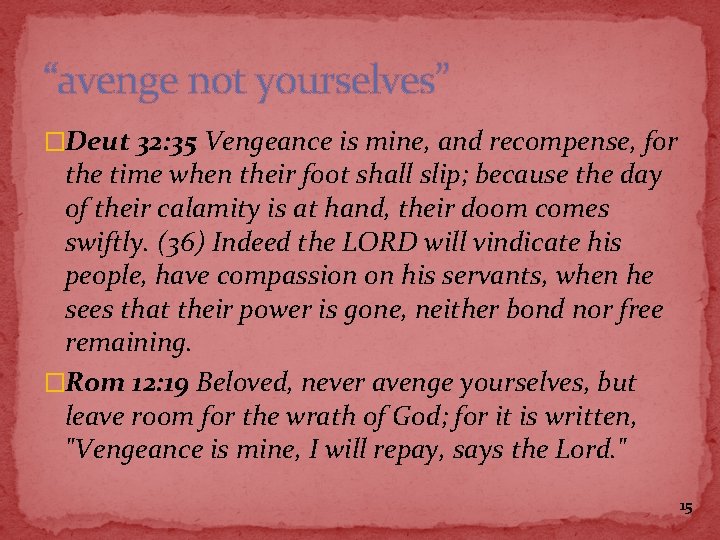 “avenge not yourselves”

□Deut 32:35 Vengeance is mine, and recompense, for the time when their foot shall slip; because the day of their calamity is at hand, their doom comes swiftly. (36) Indeed the LORD will vindicate his people, have compassion on his servants, when he sees that their power is gone, neither bond nor free remaining.

□Rom 12:19 Beloved, never avenge yourselves, but leave room for the wrath of God; for it is written, "Vengeance is mine, I will repay, says the Lord."

15